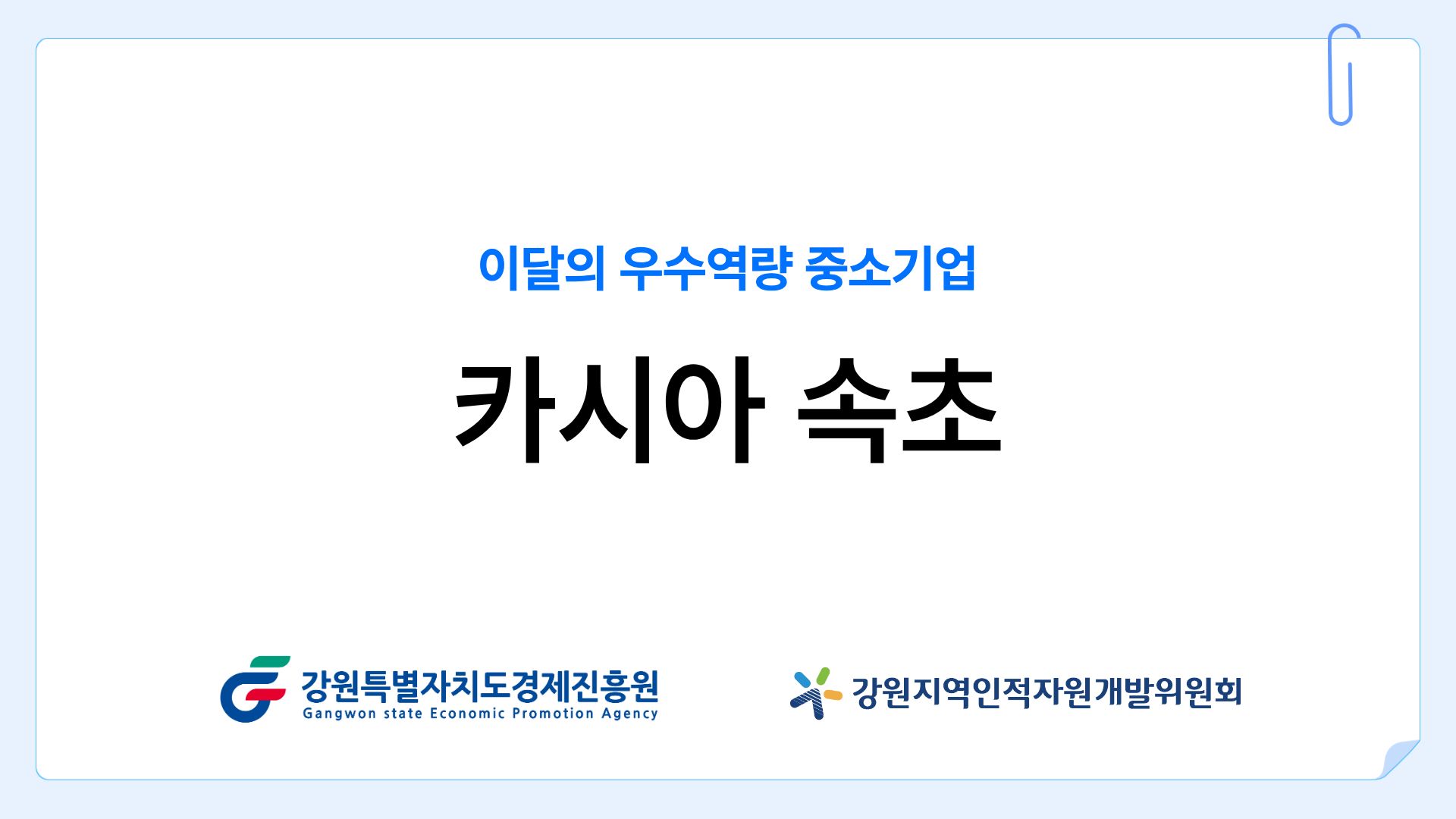 이달의 우수역량 중소기업

카시아 속초

강원특별자치도경제진흥원
Gangwon state Economic Promotion Agency

강원지역인적자원개발위원회